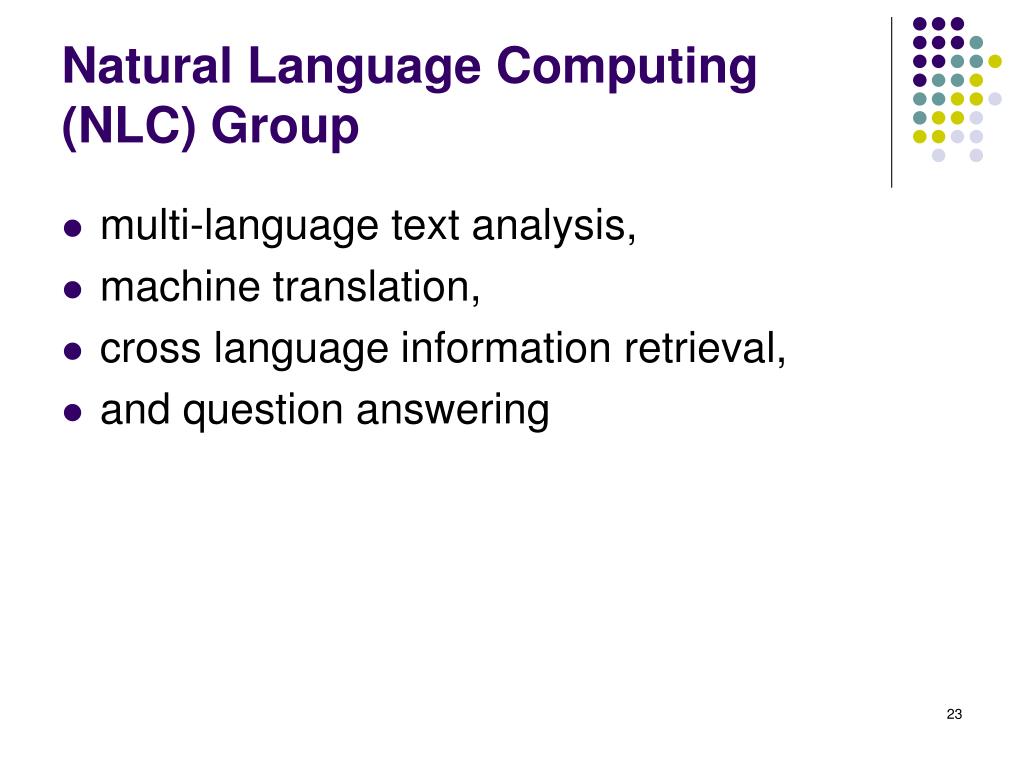 Natural Language Computing (NLC) Group

- multi-language text analysis,
- machine translation,
- cross language information retrieval,
- and question answering

23